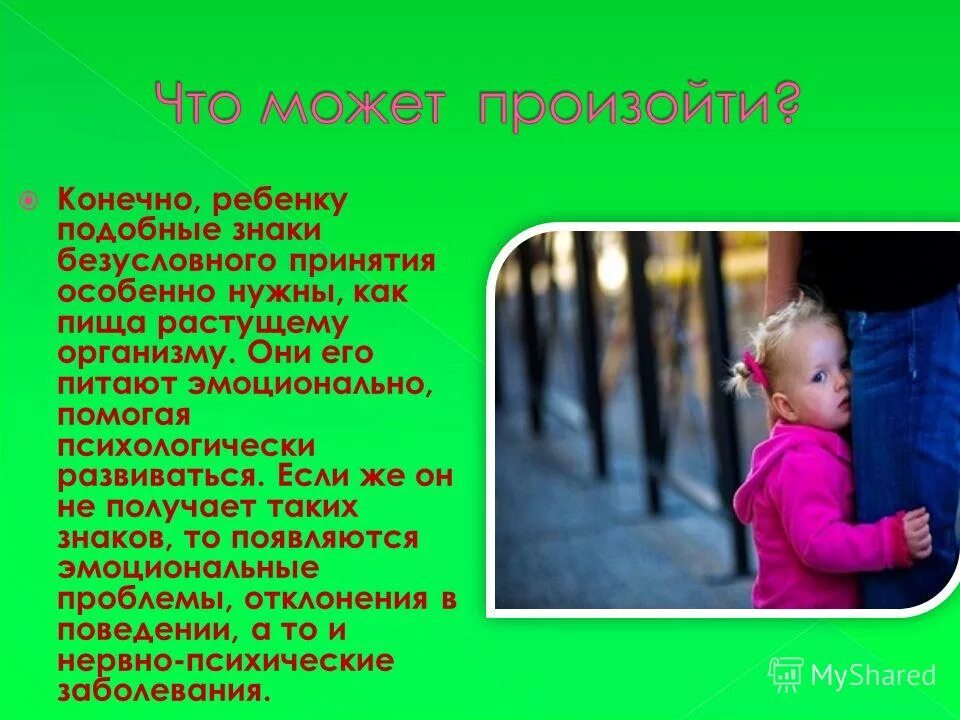 Что может произойти?

Конечно, ребенку подобные знаки безусловного принятия особенно нужны, как пища растущему организму. Они его питают эмоционально, помогая психологически развиваться. Если же он не получает таких знаков, то появляются эмоциональные проблемы, отклонения в поведении, а то и нервно-психические заболевания.

MyShared